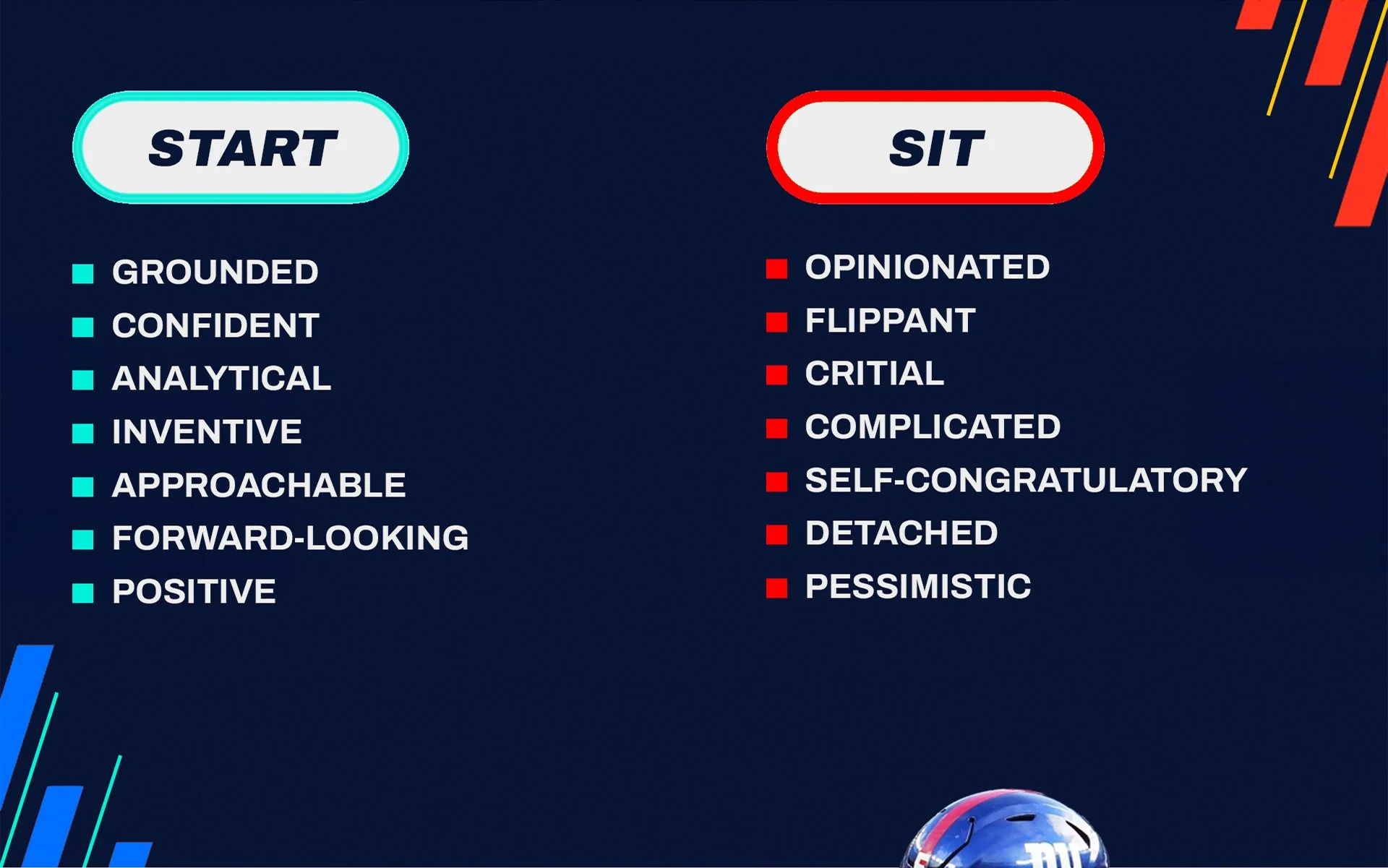 START

GROUNDED
CONFIDENT
ANALYTICAL
INVENTIVE
APPROACHABLE
FORWARD-LOOKING
POSITIVE

SIT

OPINIONATED
FLIPPANT
CRITIAL
COMPLICATED
SELF-CONGRATULATORY
DETACHED
PESSIMISTIC